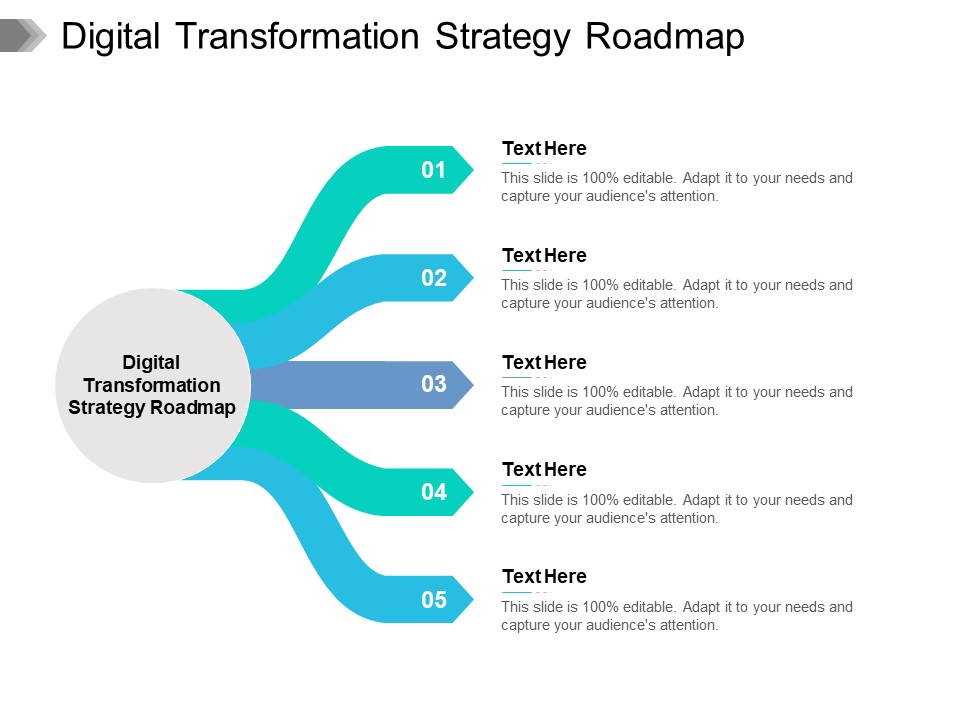 Digital Transformation Strategy Roadmap

Digital Transformation Strategy Roadmap

01

Text Here

This slide is 100% editable. Adapt it to your needs and capture your audience's attention.

02

Text Here

This slide is 100% editable. Adapt it to your needs and capture your audience's attention.

03

Text Here

This slide is 100% editable. Adapt it to your needs and capture your audience's attention.

04

Text Here

This slide is 100% editable. Adapt it to your needs and capture your audience's attention.

05

Text Here

This slide is 100% editable. Adapt it to your needs and capture your audience's attention.